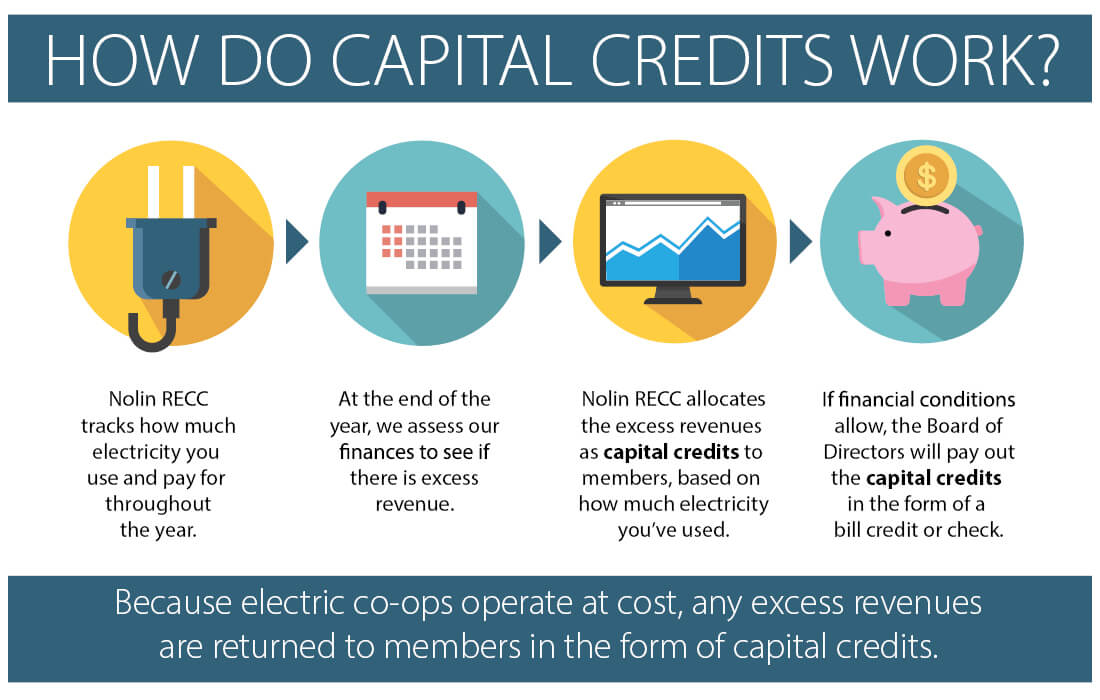 HOW DO CAPITAL CREDITS WORK?

$

Nolin RECC tracks how much electricity you use and pay for throughout the year.

At the end of the year, we assess our finances to see if there is excess revenue.

Nolin RECC allocates the excess revenues as capital credits to members, based on how much electricity you've used.

If financial conditions allow, the Board of Directors will pay out the capital credits in the form of a bill credit or check.

Because electric co-ops operate at cost, any excess revenues are returned to members in the form of capital credits.